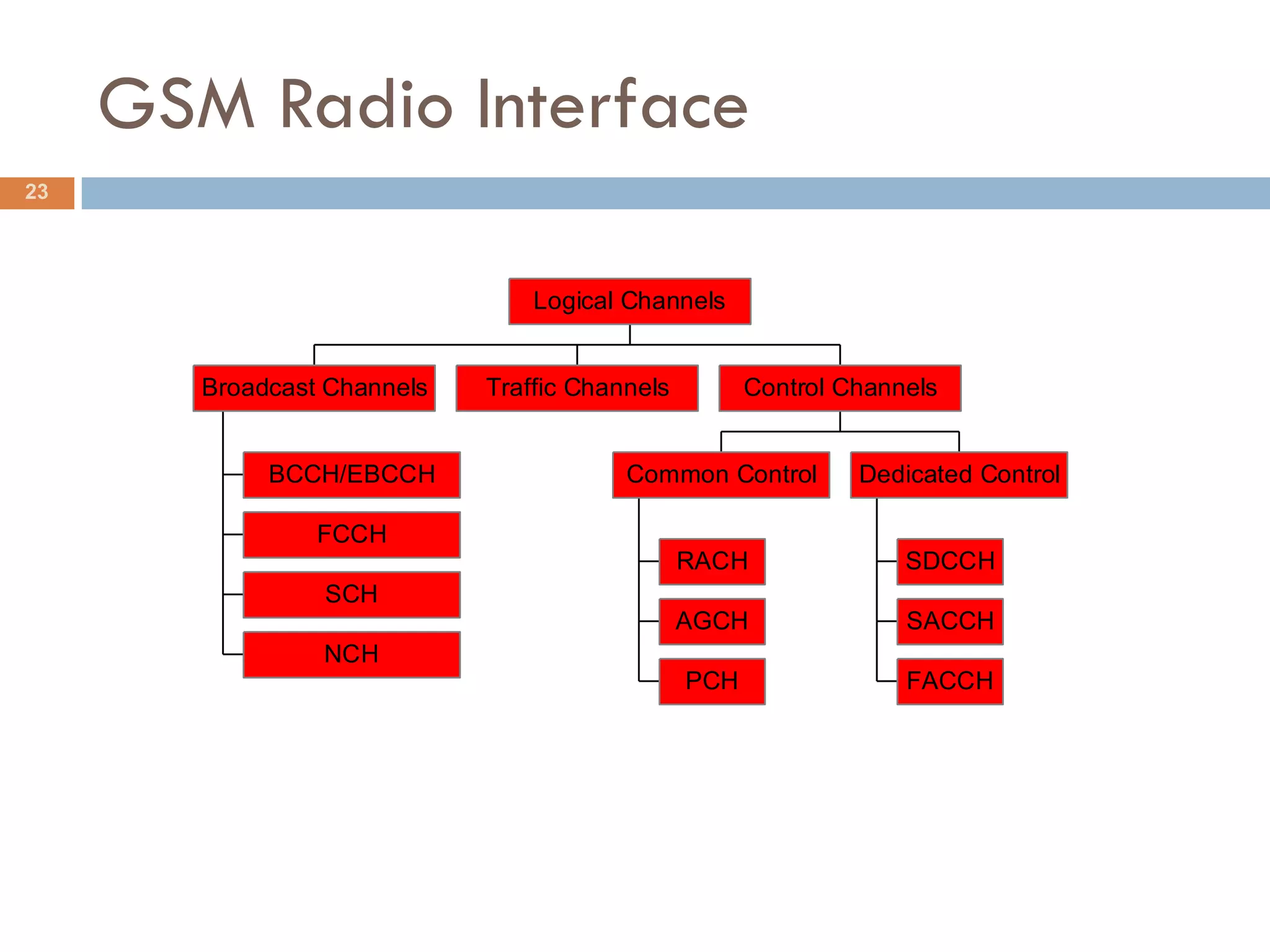 GSM Radio Interface

23

Logical Channels

Broadcast Channels

Traffic Channels

Control Channels

BCCH/EBCCH

FCCH

SCH

NCH

Common Control

Dedicated Control

RACH

AGCH

PCH

SDCCH

SACCH

FACCH